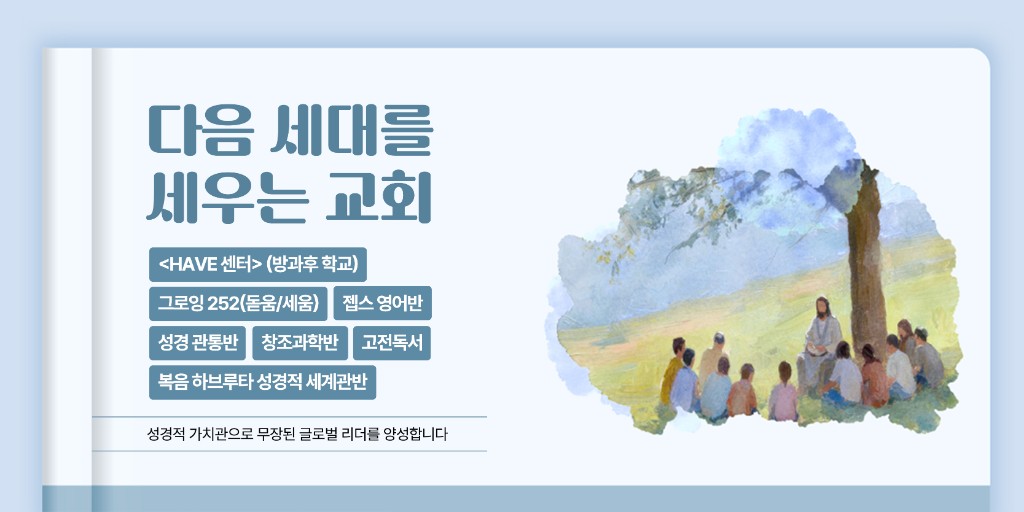 다음 세대를
세우는 교회

<HAVE 센터> (방과후 학교)

그로잉 252(돋움/세움)

젭스 영어반

성경 관통반

창조과학반

고전독서

복음 하브루타 성경적 세계관반

성경적 가치관으로 무장된 글로벌 리더를 양성합니다